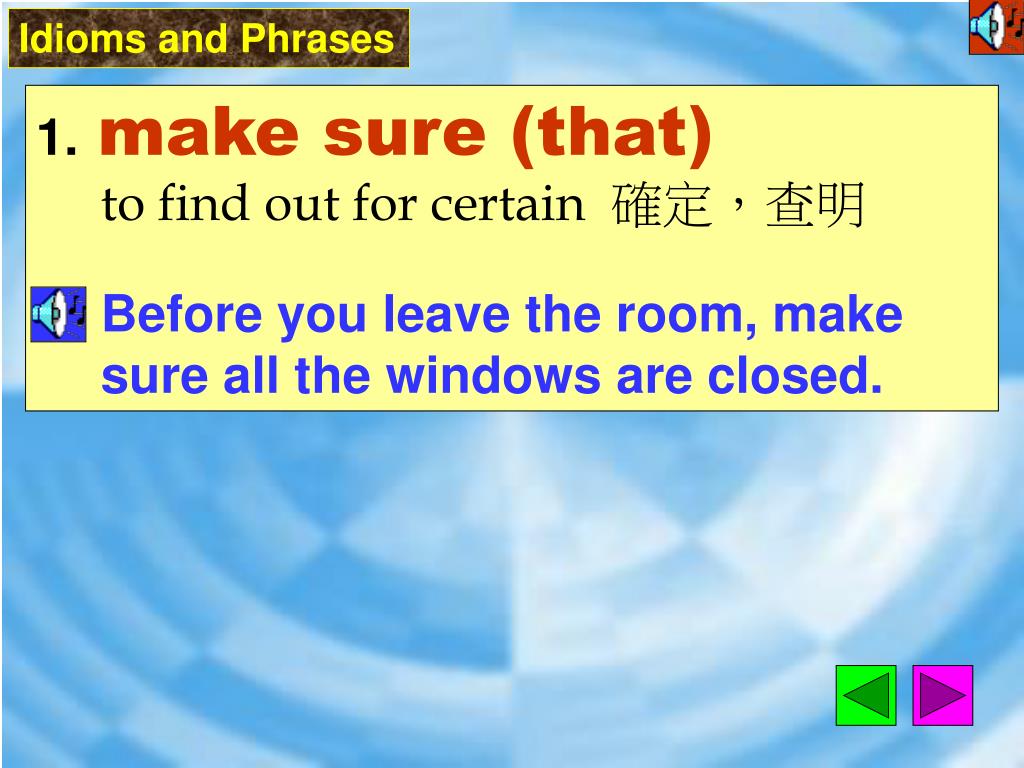 Idioms and Phrases

1. make sure (that)
to find out for certain 確定，查明

Before you leave the room, make sure all the windows are closed.